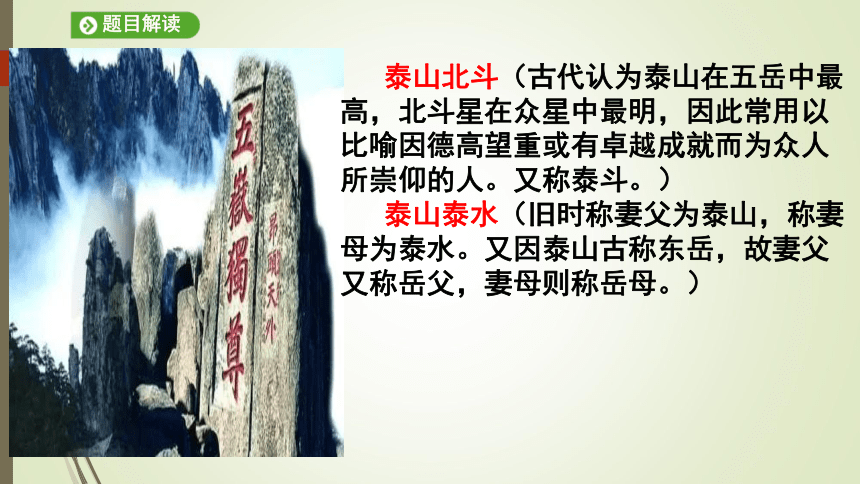 题目解读

五嶽獨尊

昂頭天外

泰山北斗（古代认为泰山在五岳中最高，北斗星在众星中最明，因此常用以比喻因德高望重或有卓越成就而为众人所崇仰的人。又称泰斗。）

泰山泰水（旧时称妻父为泰山，称妻母为泰水。又因泰山古称东岳，故妻父又称岳父，妻母则称岳母。）